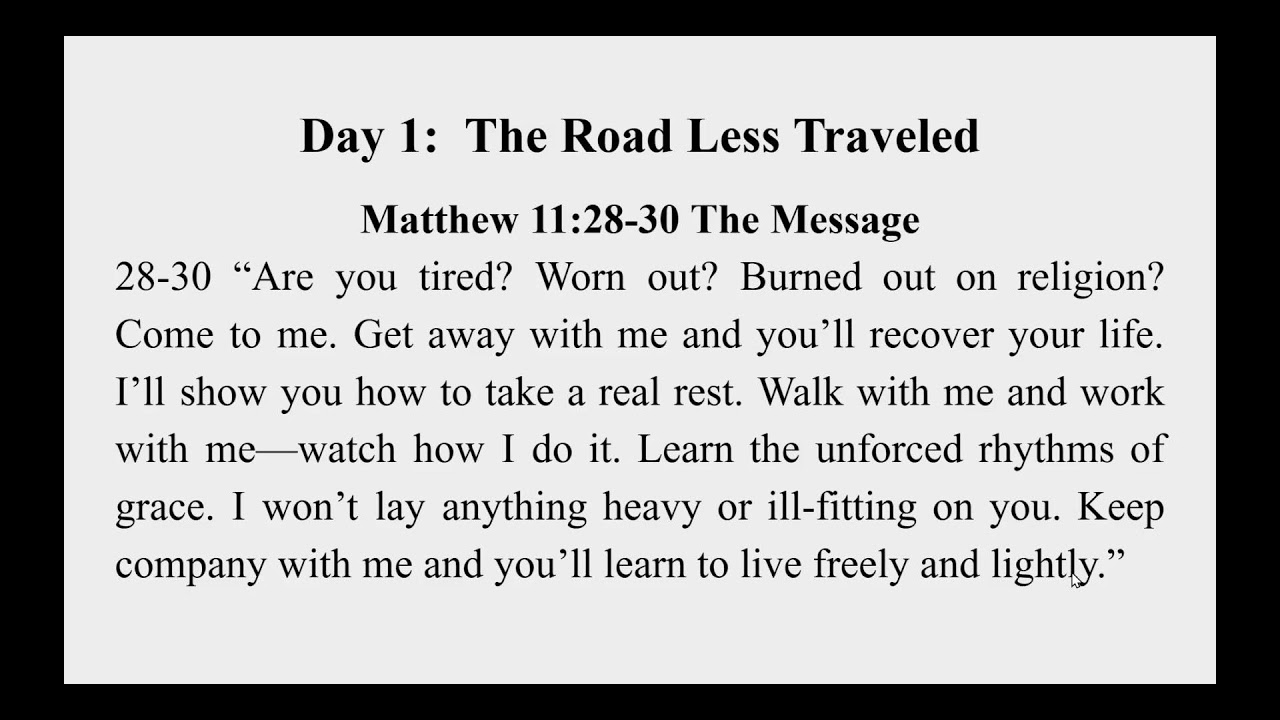 Day 1: The Road Less Traveled

Matthew 11:28-30 The Message

28-30 "Are you tired? Worn out? Burned out on religion? Come to me. Get away with me and you'll recover your life. I'll show you how to take a real rest. Walk with me and work with me—watch how I do it. Learn the unforced rhythms of grace. I won't lay anything heavy or ill-fitting on you. Keep company with me and you'll learn to live freely and lightly."